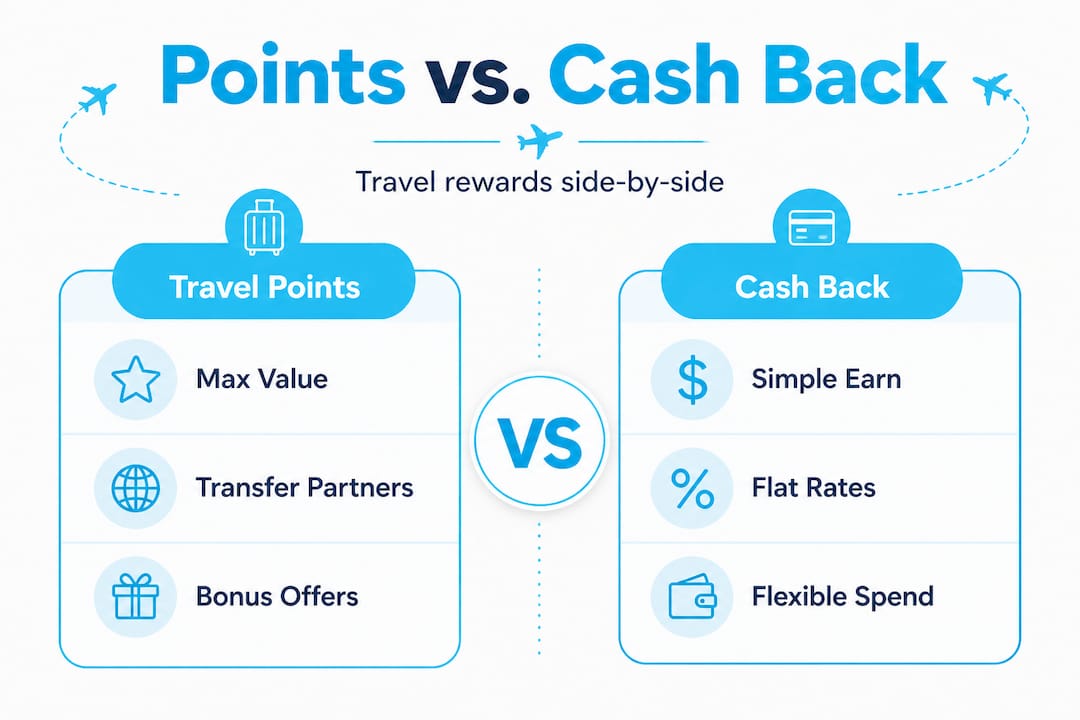 Points vs. Cash Back

Travel rewards side-by-side

Travel Points

Max Value

Transfer Partners

Bonus Offers

VS

Cash Back

$ Simple Earn

% Flat Rates

Flexible Spend